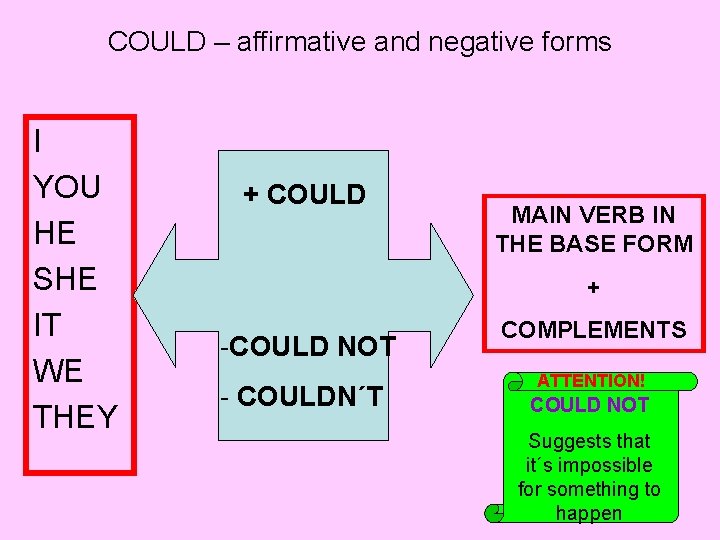 COULD – affirmative and negative forms

I
YOU
HE
SHE
IT
WE
THEY

+ COULD

-COULD NOT
- COULDN´T

MAIN VERB IN THE BASE FORM
+
COMPLEMENTS

ATTENTION!
COULD NOT
Suggests that it´s impossible for something to happen